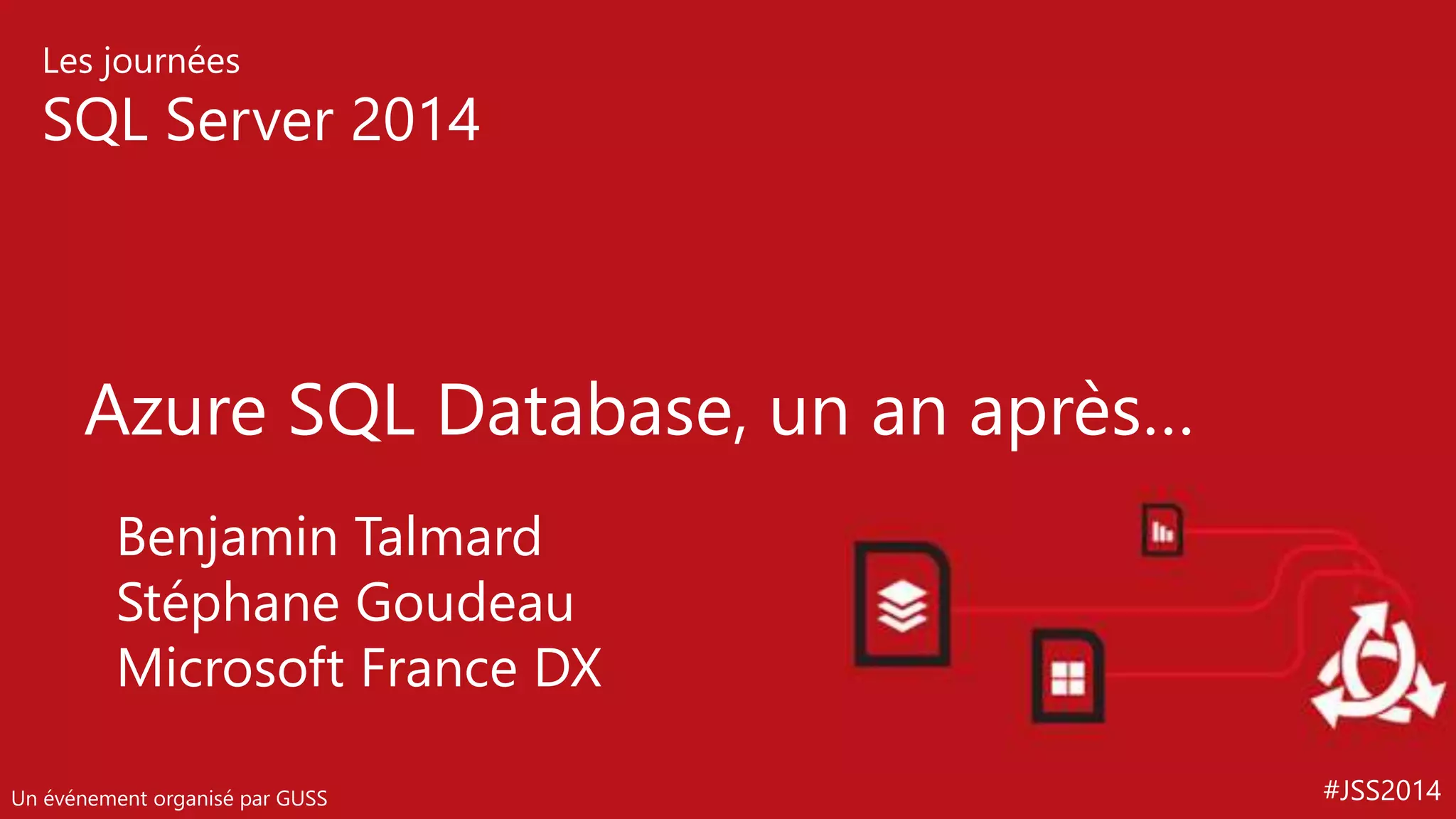 Les journées
SQL Server 2014

Azure SQL Database, un an après…

Benjamin Talmard
Stéphane Goudeau
Microsoft France DX

Un événement organisé par GUSS

#JSS2014